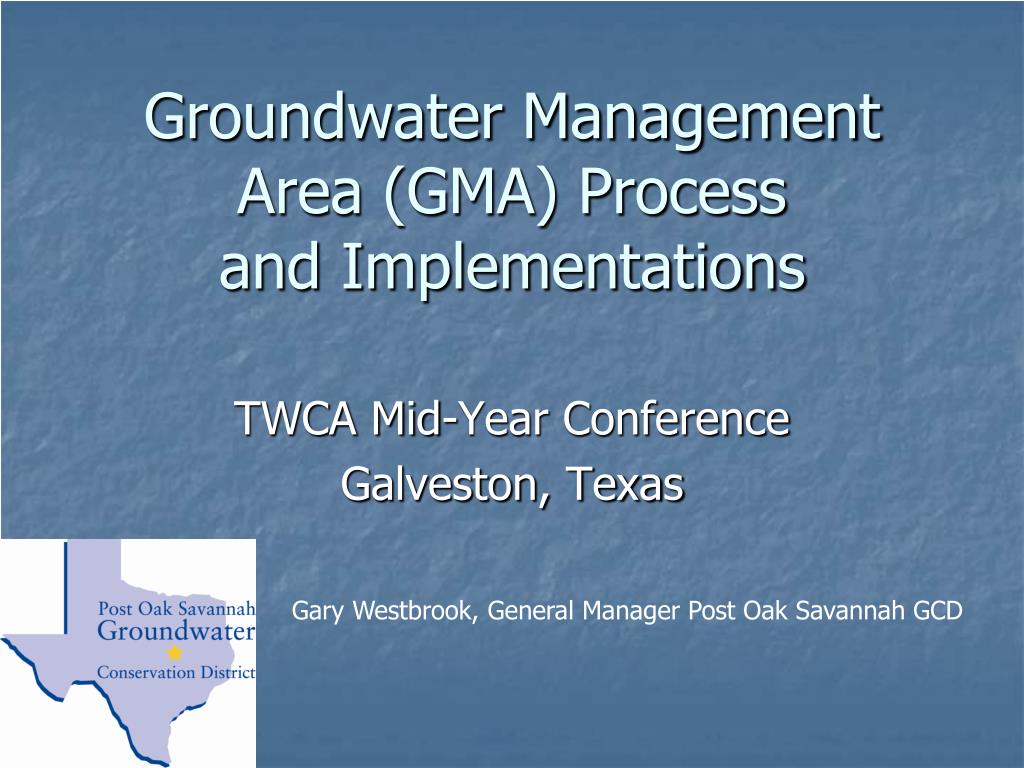 Groundwater Management Area (GMA) Process and Implementations

TWCA Mid-Year Conference
Galveston, Texas

Post Oak Savannah
Groundwater
Conservation District

Gary Westbrook, General Manager Post Oak Savannah GCD